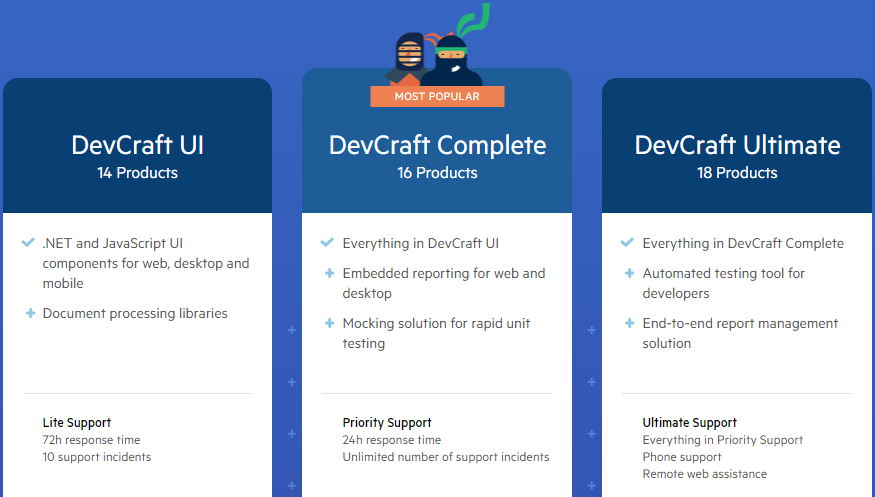 DevCraft UI
14 Products

.NET and JavaScript UI components for web, desktop and mobile

Document processing libraries

Lite Support
72h response time
10 support incidents

MOST POPULAR

DevCraft Complete
16 Products

Everything in DevCraft UI

Embedded reporting for web and desktop

Mocking solution for rapid unit testing

Priority Support
24h response time
Unlimited number of support incidents

DevCraft Ultimate
18 Products

Everything in DevCraft Complete

Automated testing tool for developers

End-to-end report management solution

Ultimate Support
Everything in Priority Support
Phone support
Remote web assistance